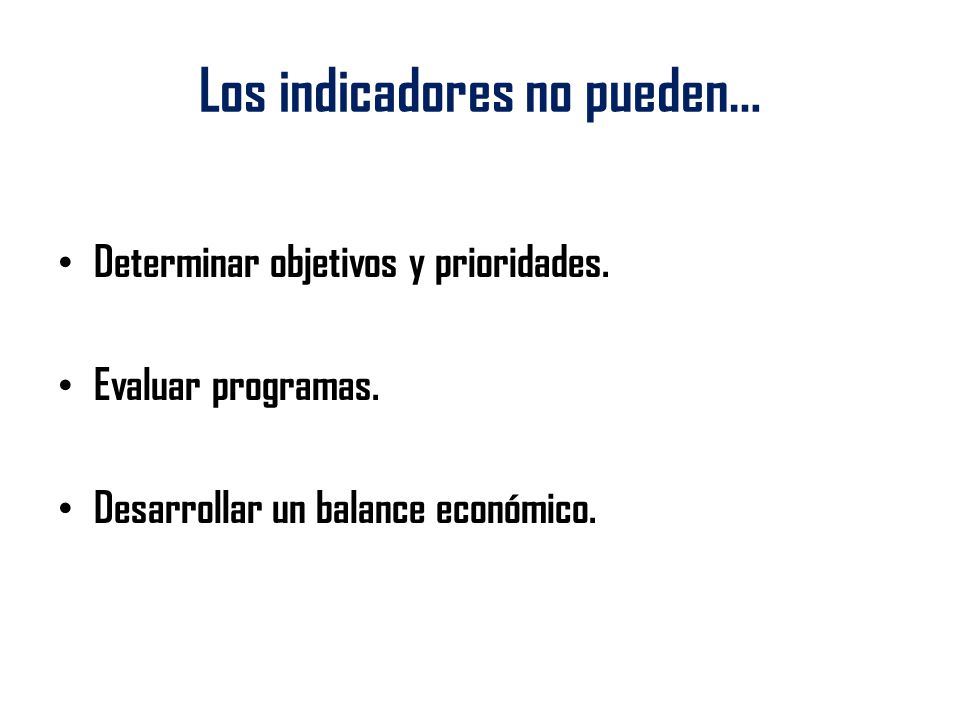 Los indicadores no pueden…

• Determinar objetivos y prioridades.

• Evaluar programas.

• Desarrollar un balance económico.